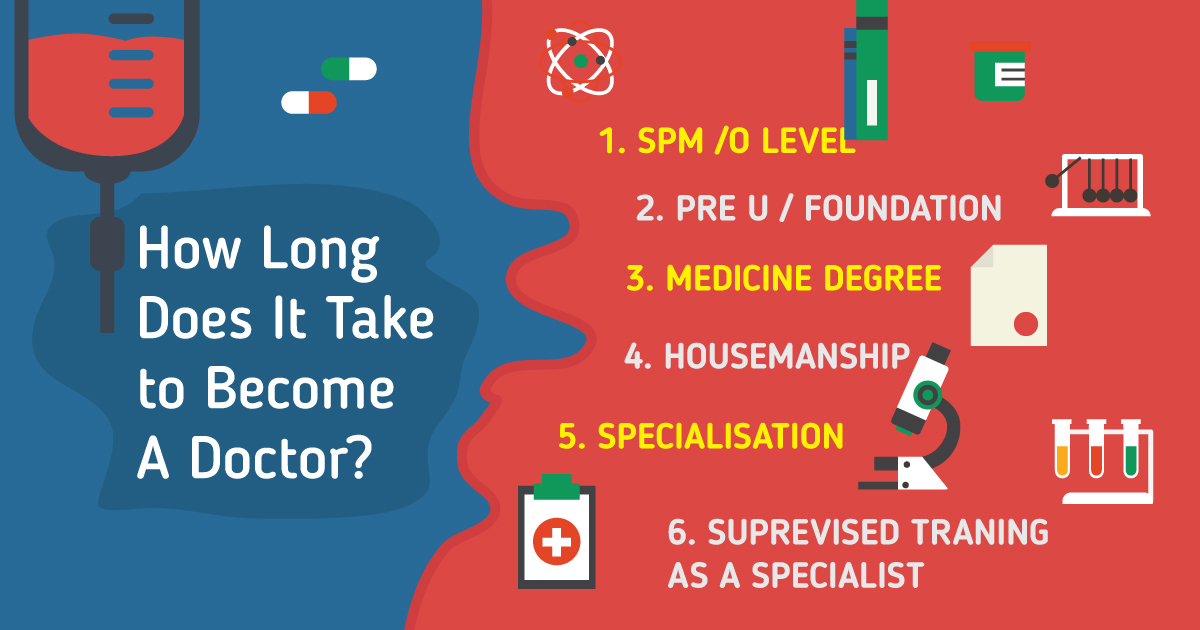 How Long Does It Take to Become A Doctor?

1. SPM /O LEVEL

2. PRE U / FOUNDATION

3. MEDICINE DEGREE

4. HOUSEMANSHIP

5. SPECIALISATION

6. SUPREVISED TRANING AS A SPECIALIST